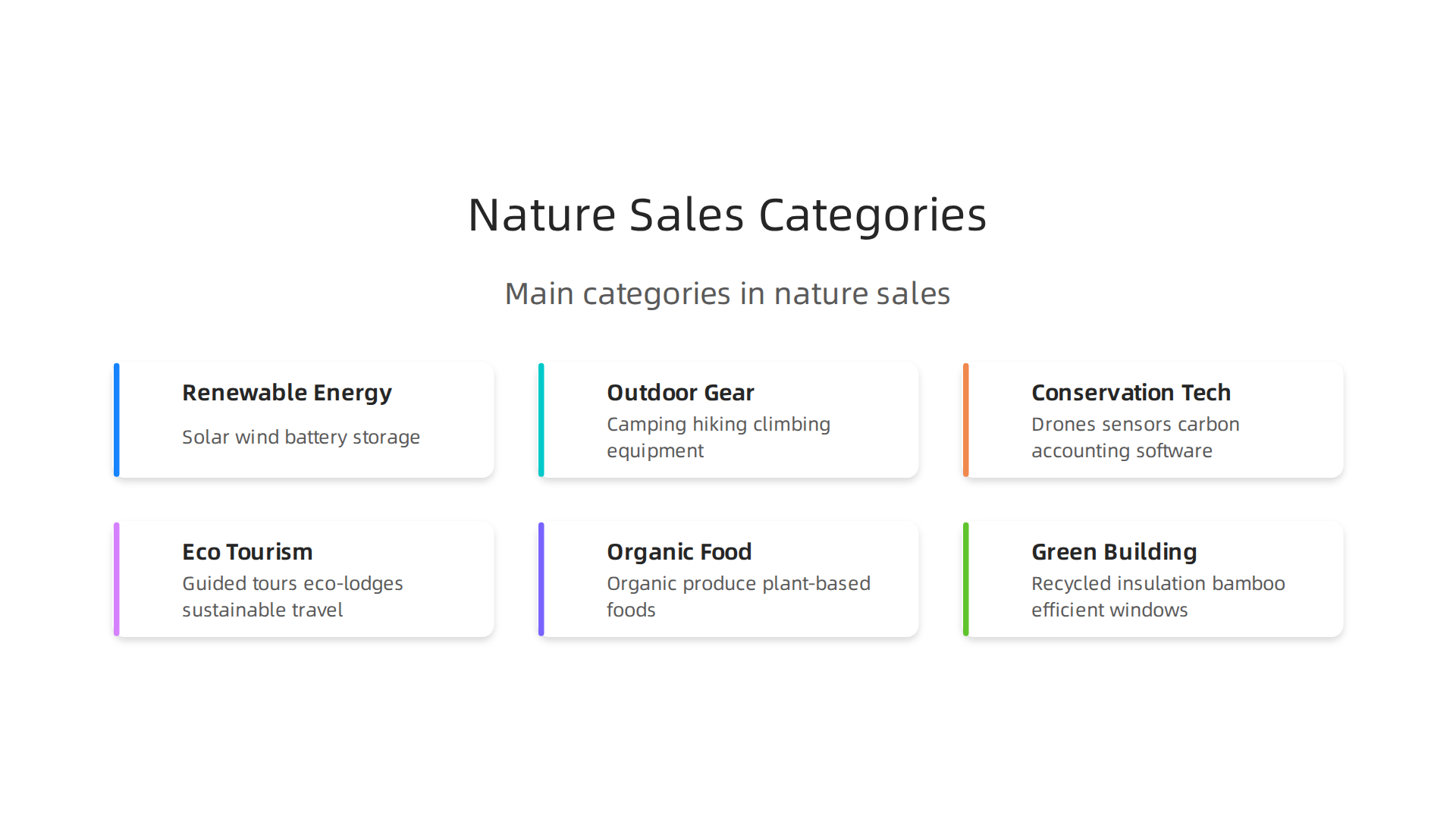 Nature Sales Categories

Main categories in nature sales

Renewable Energy

Solar wind battery storage

Outdoor Gear

Camping hiking climbing equipment

Conservation Tech

Drones sensors carbon accounting software

Eco Tourism

Guided tours eco-lodges sustainable travel

Organic Food

Organic produce plant-based foods

Green Building

Recycled insulation bamboo efficient windows